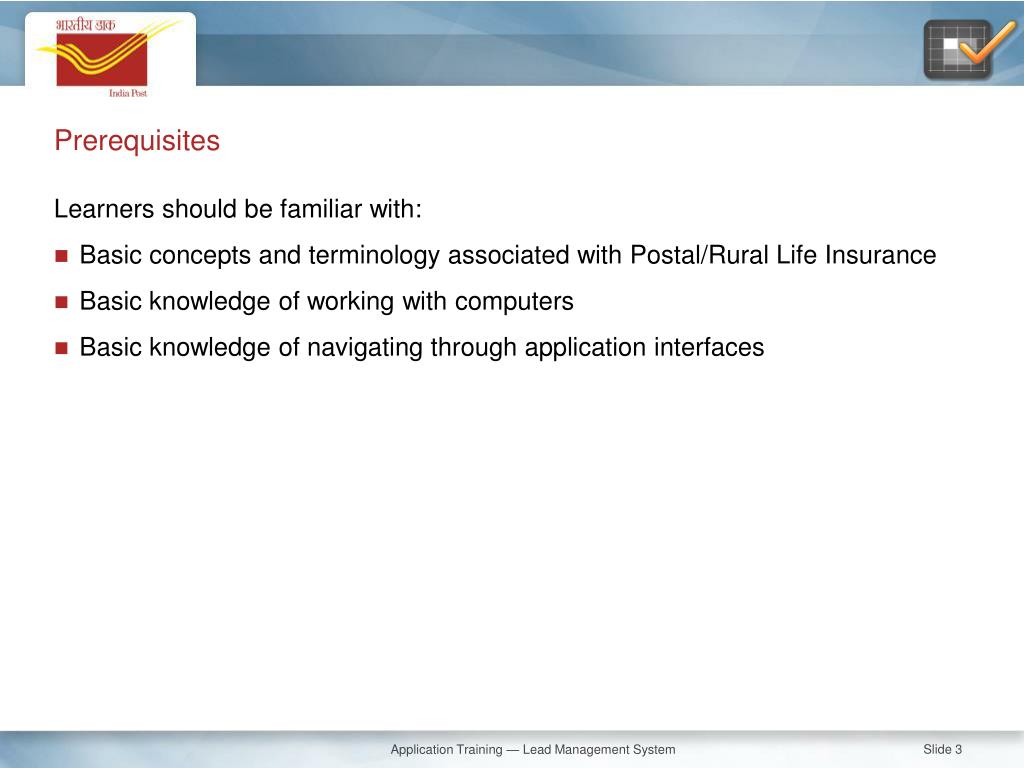 भारतीय डाक
India Post

Prerequisites

Learners should be familiar with:

- Basic concepts and terminology associated with Postal/Rural Life Insurance
- Basic knowledge of working with computers
- Basic knowledge of navigating through application interfaces

Application Training — Lead Management System

Slide 3